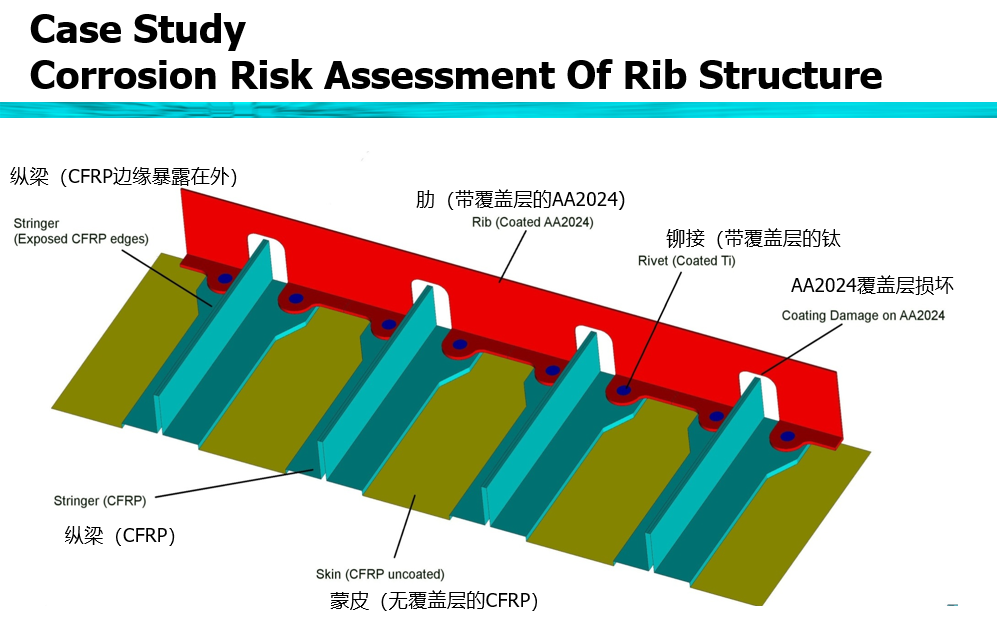 Case Study
Corrosion Risk Assessment Of Rib Structure

纵梁（CFRP边缘暴露在外）
Stringer
(Exposed CFRP edges)

肋（带覆盖层的AA2024)
Rib (Coated AA2024)

铆接（带覆盖层的钛
Rivet (Coated Ti)

AA2024覆盖层损坏
Coating Damage on AA2024

Stringer (CFRP)
纵梁（CFRP)

Skin (CFRP uncoated)
蒙皮（无覆盖层的CFRP)